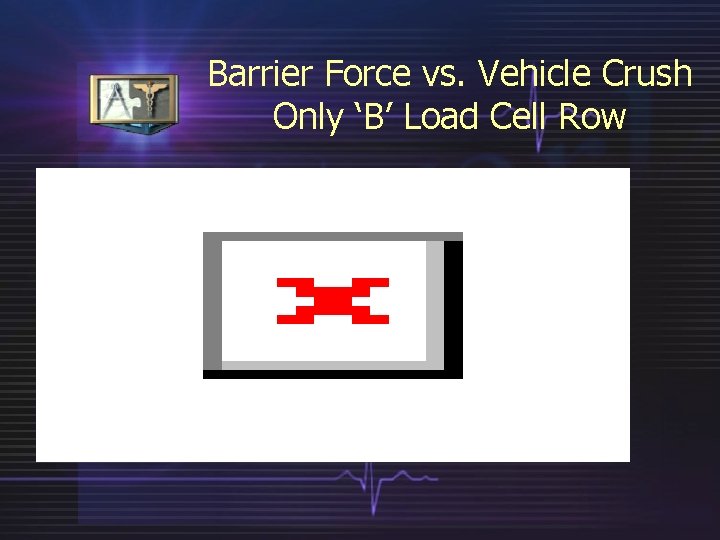 Barrier Force vs. Vehicle Crush
Only ‘B’ Load Cell Row